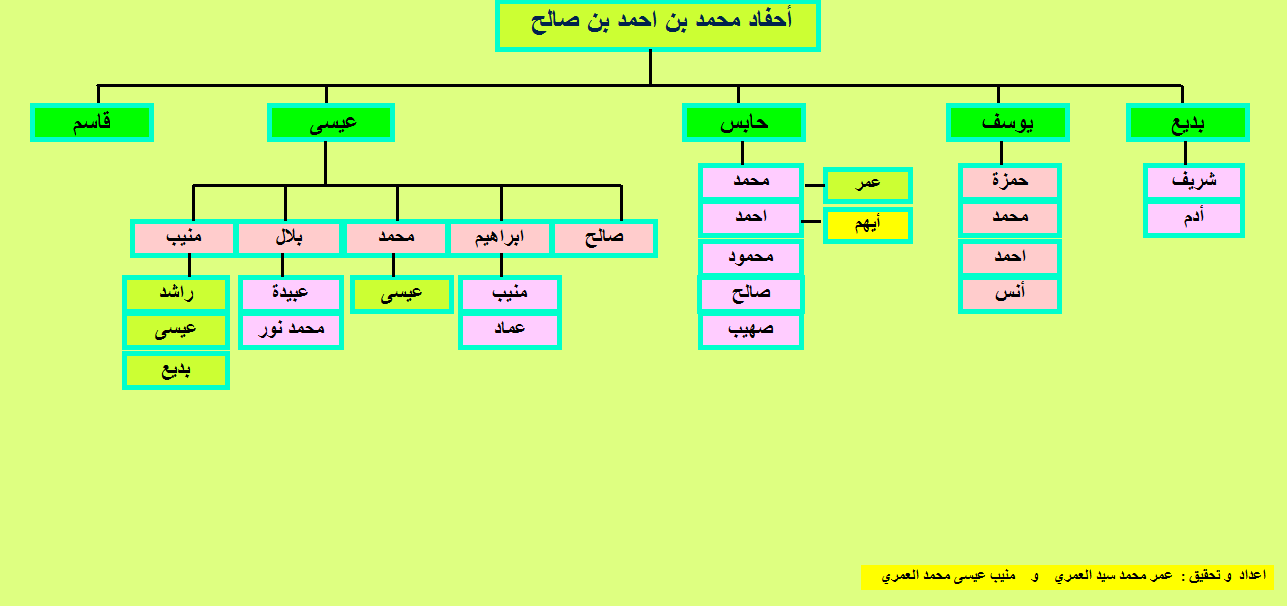 أحفاد محمد بن احمد بن صالح

بديع
شريف
أدم

يوسف
حمزة
محمد
احمد
أنس

حابس
محمد
احمد
محمود
صالح
صهيب
عمر
أيهم

عيسى
صالح
ابراهيم
منيب
عماد
محمد
عيسى
بلال
عبيدة
محمد نور
منيب
راشد
عيسى
بديع

قاسم

اعداد و تحقيق : عمر محمد سيد العمري و منيب عيسى محمد العمري